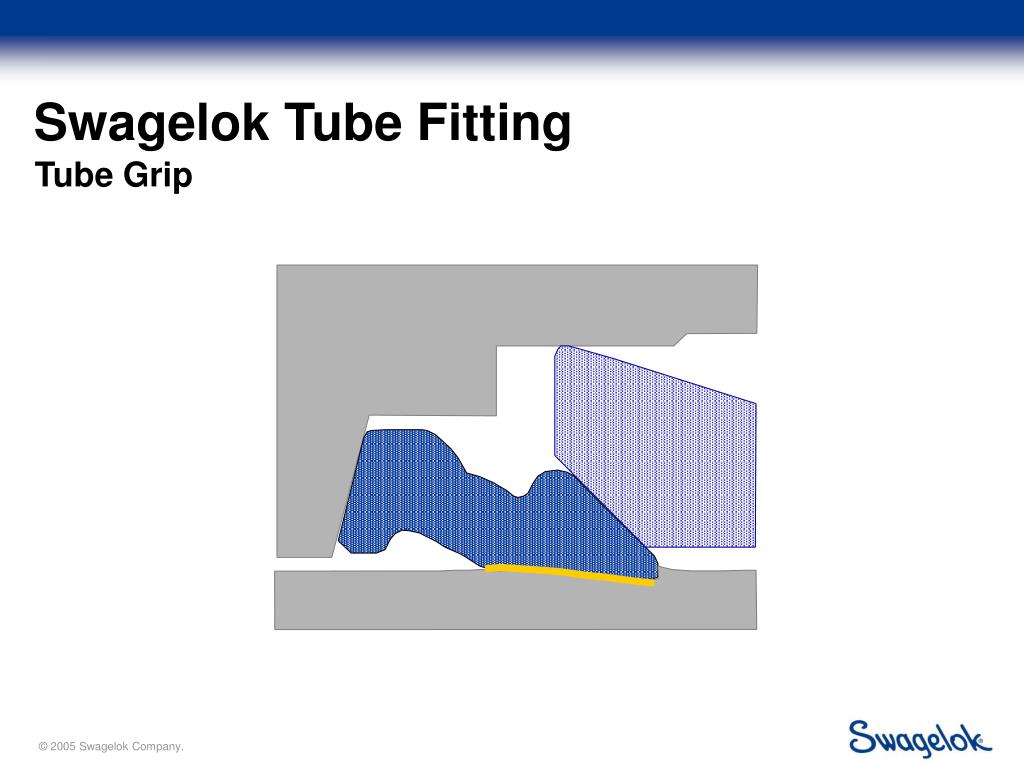 Swagelok Tube Fitting
Tube Grip

© 2005 Swagelok Company.

Swagelok